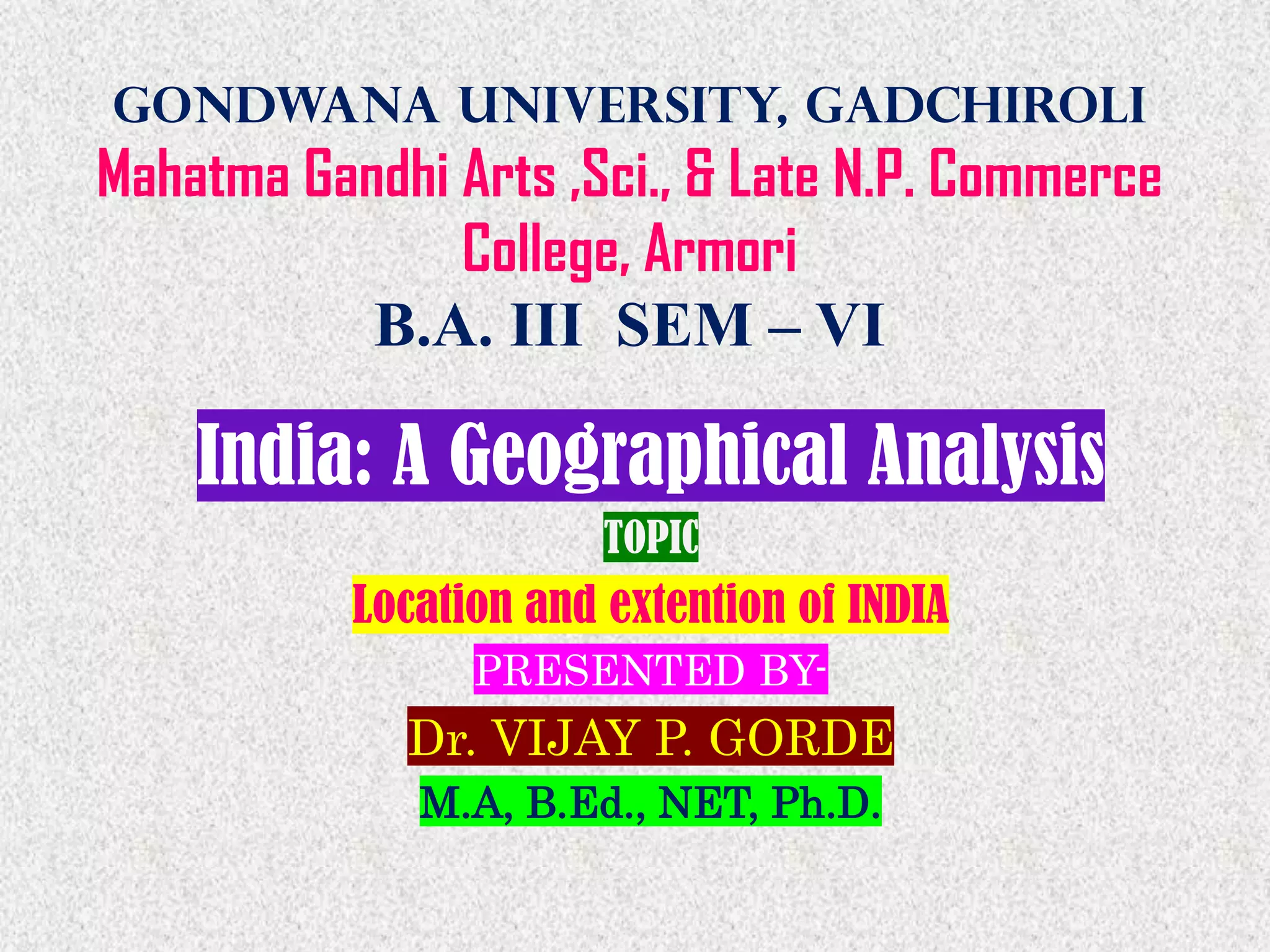 GONDWANA UNIVERSITY, GADCHIROLI
Mahatma Gandhi Arts ,Sci., & Late N.P. Commerce College, Armori
B.A. III SEM – VI

India: A Geographical Analysis

TOPIC

Location and extention of INDIA

PRESENTED BY-

Dr. VIJAY P. GORDE

M.A, B.Ed., NET, Ph.D.